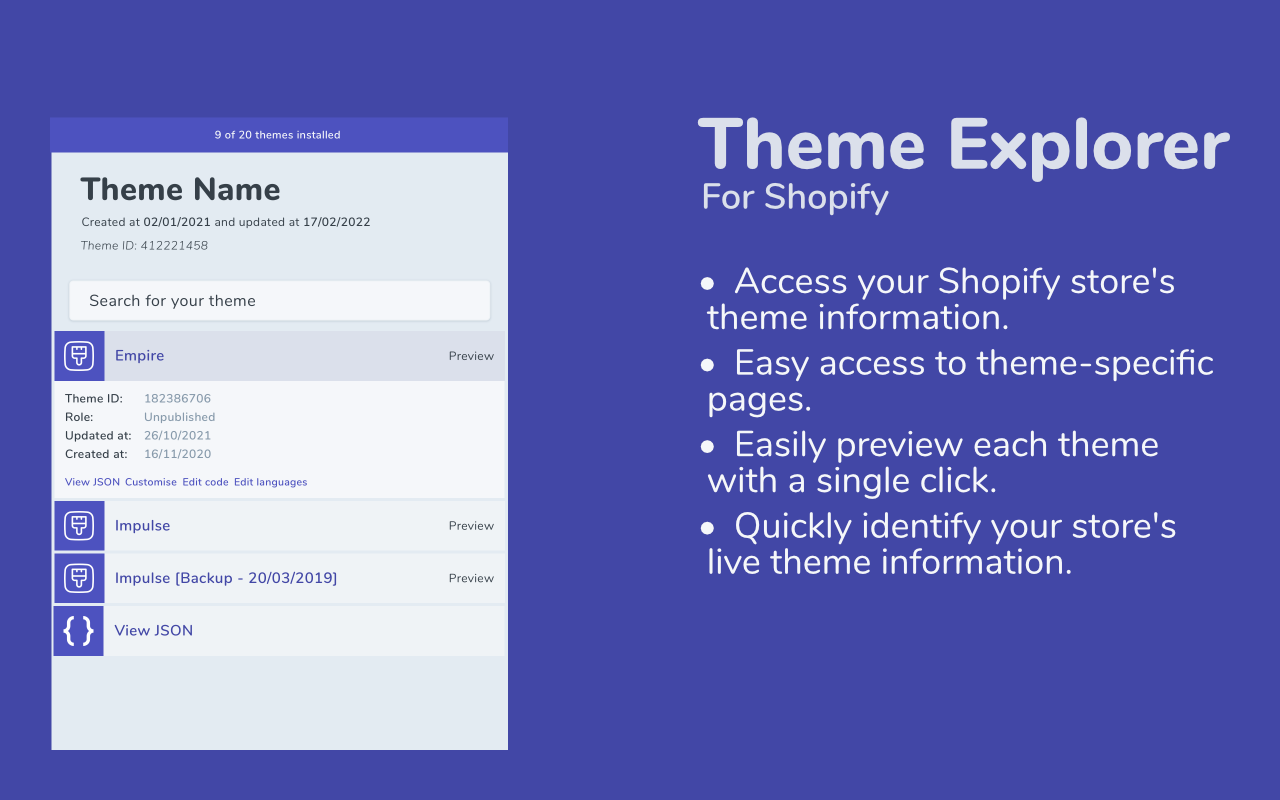 9 of 20 themes installed

Theme Name

Created at 02/01/2021 and updated at 17/02/2022

Theme ID: 412221458

Search for your theme

Empire

Preview

Theme ID: 182386706
Role: Unpublished
Updated at: 26/10/2021
Created at: 16/11/2020

View JSON Customise Edit code Edit languages

Impulse

Preview

Impulse [Backup - 20/03/2019]

Preview

{ }

View JSON

Theme Explorer

For Shopify

• Access your Shopify store's theme information.

• Easy access to theme-specific pages.

• Easily preview each theme with a single click.

• Quickly identify your store's live theme information.